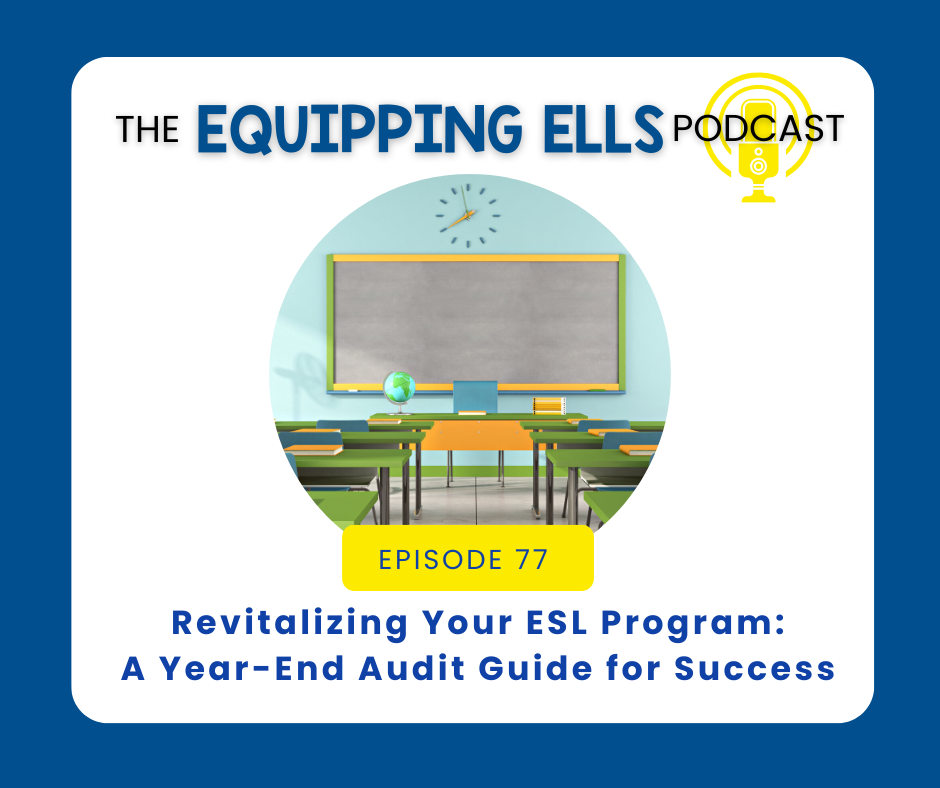 THE EQUIPPING ELLS PODCAST

EPISODE 77

Revitalizing Your ESL Program: A Year-End Audit Guide for Success